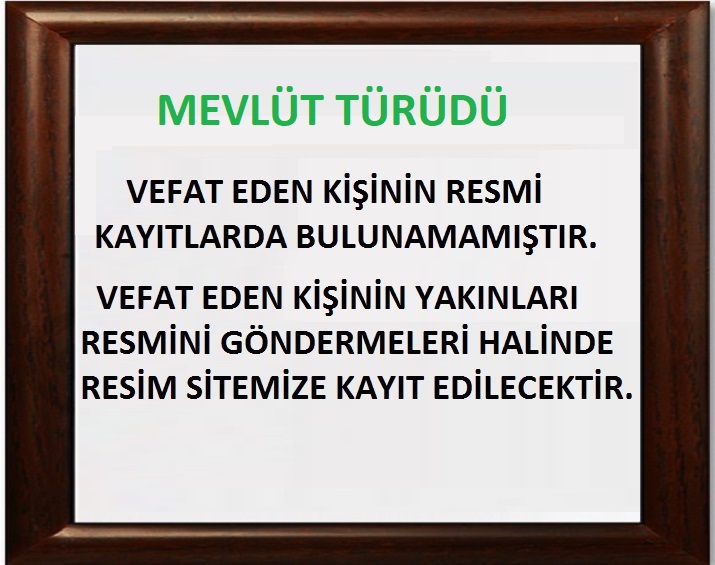 MEVLÜT TÜRÜDÜ

VEFAT EDEN KİŞİNİN RESMİ KAYITLARDA BULUNAMAMIŞTIR.

VEFAT EDEN KİŞİNİN YAKINLARI RESMİNİ GÖNDERMELERİ HALİNDE RESİM SİTEMİZE KAYIT EDİLECEKTİR.